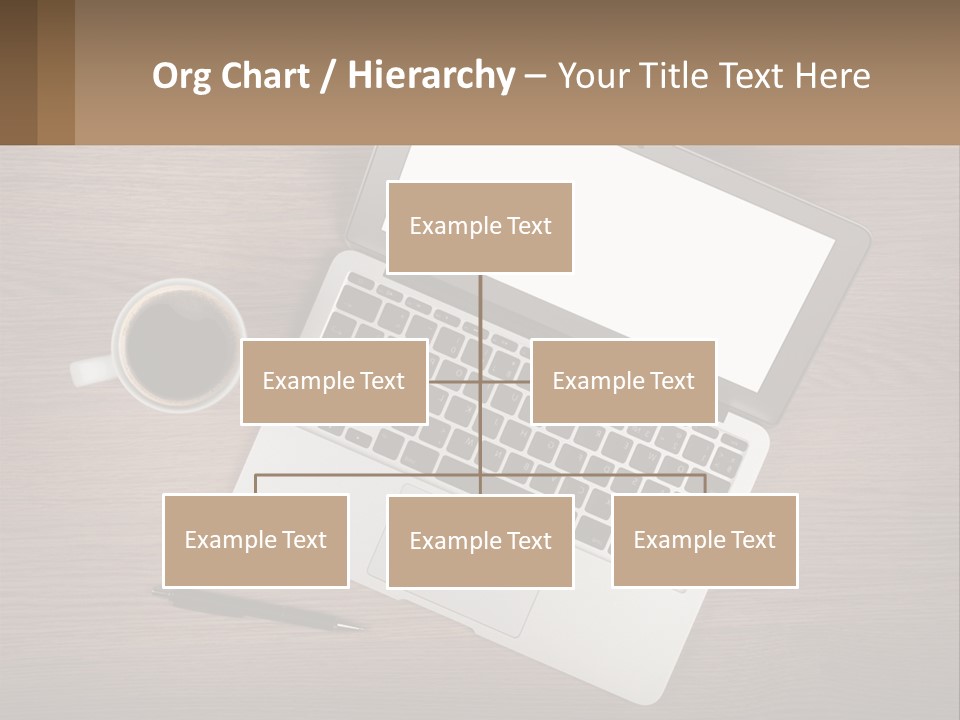 Org Chart / Hierarchy – Your Title Text Here

Example Text

Example Text

Example Text

Example Text

Example Text

Example Text